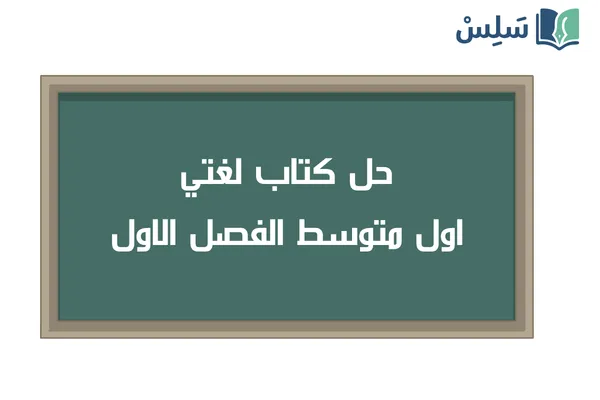 سَلِسْ

حل كتاب لغتي
اول متوسط الفصل الاول